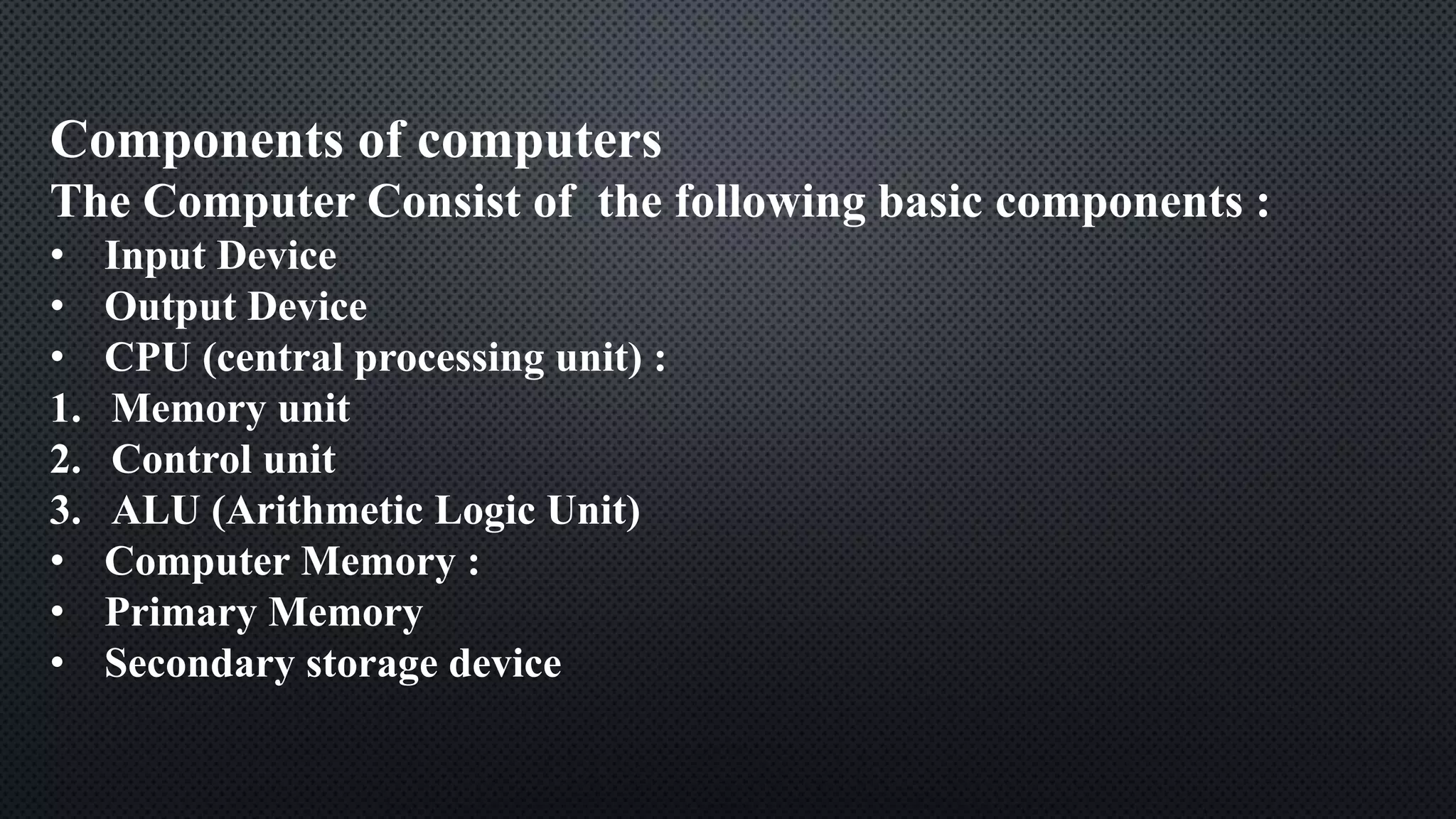 Components of computers
The Computer Consist of the following basic components :
• Input Device
• Output Device
• CPU (central processing unit) :
1. Memory unit
2. Control unit
3. ALU (Arithmetic Logic Unit)
• Computer Memory :
• Primary Memory
• Secondary storage device